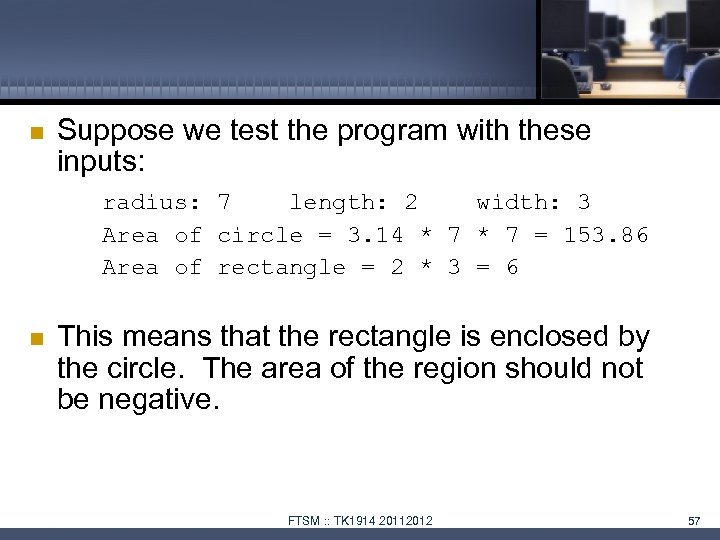 Suppose we test the program with these inputs:

radius: 7    length: 2    width: 3
Area of circle = 3.14 * 7 * 7 = 153.86
Area of rectangle = 2 * 3 = 6

This means that the rectangle is enclosed by the circle. The area of the region should not be negative.

FTSM :: TK1914 20112012

57